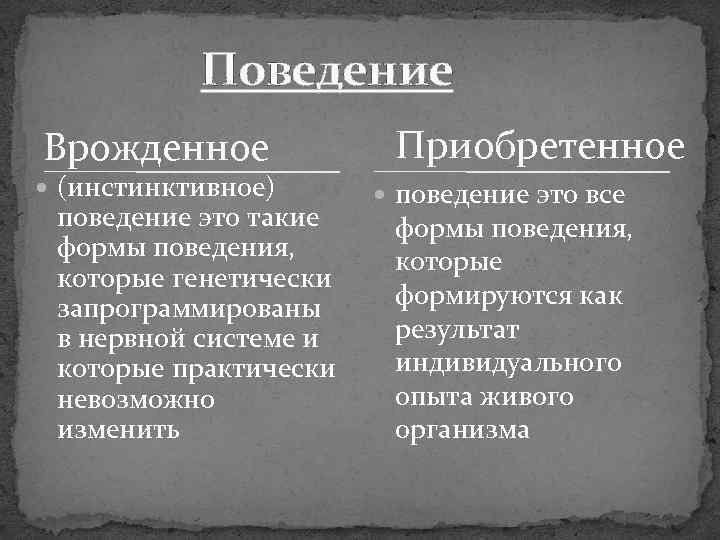 Поведение

Врожденное

(инстинктивное) поведение это такие формы поведения, которые генетически запрограммированы в нервной системе и которые практически невозможно изменить

Приобретенное

поведение это все формы поведения, которые формируются как результат индивидуального опыта живого организма